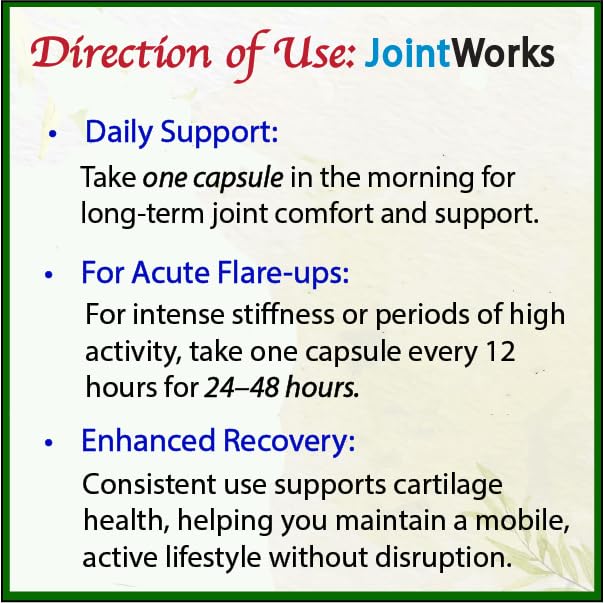 Direction of Use: JointWorks

• Daily Support:

Take one capsule in the morning for long-term joint comfort and support.

• For Acute Flare-ups:

For intense stiffness or periods of high activity, take one capsule every 12 hours for 24–48 hours.

• Enhanced Recovery:

Consistent use supports cartilage health, helping you maintain a mobile, active lifestyle without disruption.